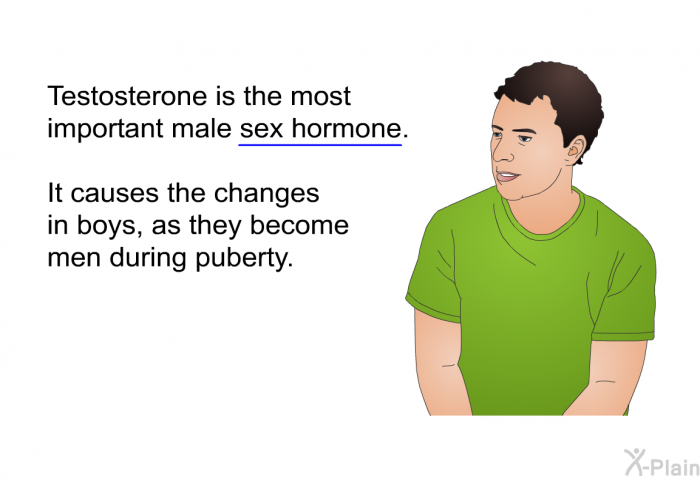 Testosterone is the most important male sex hormone.

It causes the changes in boys, as they become men during puberty.

X-Plain